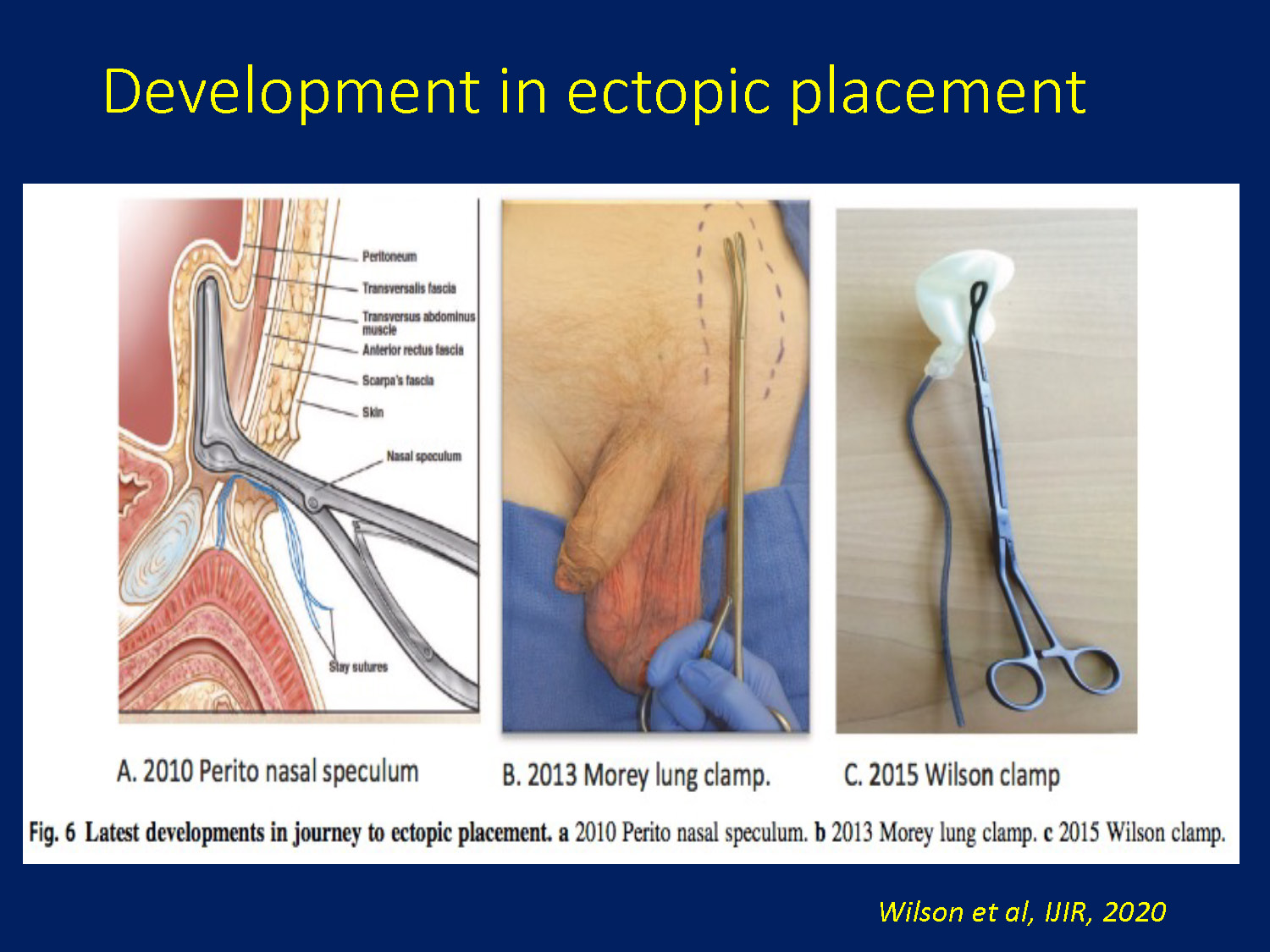 Development in ectopic placement

Peritoneum
Transversalis fascia
Transversus abdominus muscle
Anterior rectus fascia
Scarpa's fascia
Skin
Nasal speculum
Stay sutures

A. 2010 Perito nasal speculum

B. 2013 Morey lung clamp.

C. 2015 Wilson clamp

Fig. 6 Latest developments in journey to ectopic placement. a 2010 Perito nasal speculum. b 2013 Morey lung clamp. c 2015 Wilson clamp.

Wilson et al, IJIR, 2020